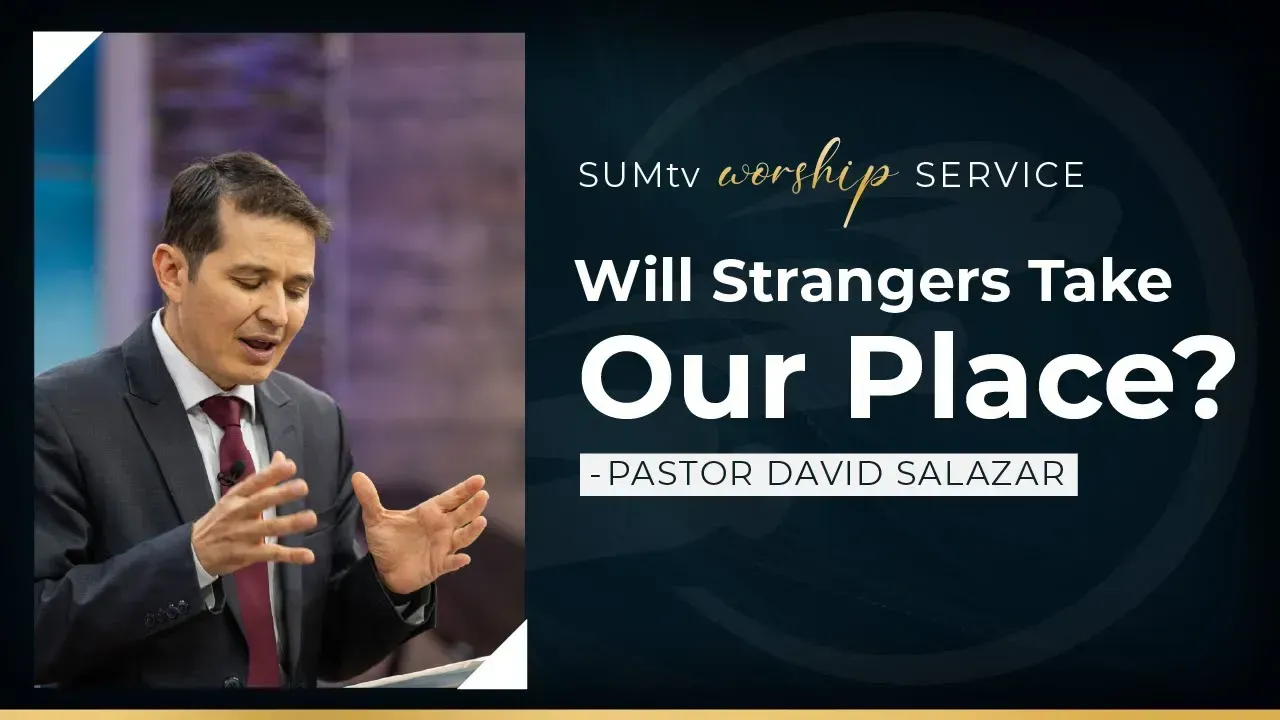 SUMtv worship SERVICE

Will Strangers Take Our Place?

-PASTOR DAVID SALAZAR